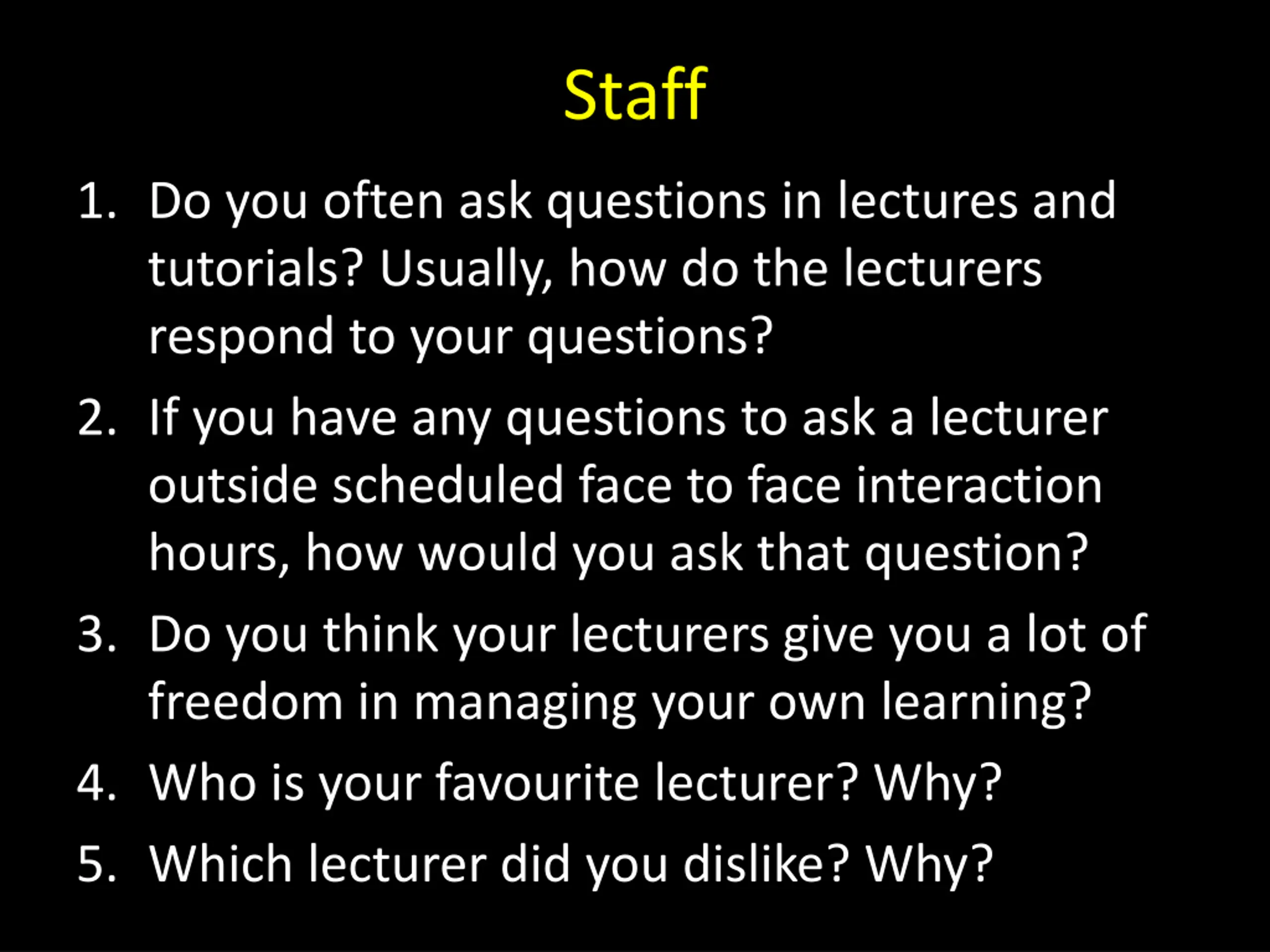 Staff

1. Do you often ask questions in lectures and tutorials? Usually, how do the lecturers respond to your questions?

2. If you have any questions to ask a lecturer outside scheduled face to face interaction hours, how would you ask that question?

3. Do you think your lecturers give you a lot of freedom in managing your own learning?

4. Who is your favourite lecturer? Why?

5. Which lecturer did you dislike? Why?